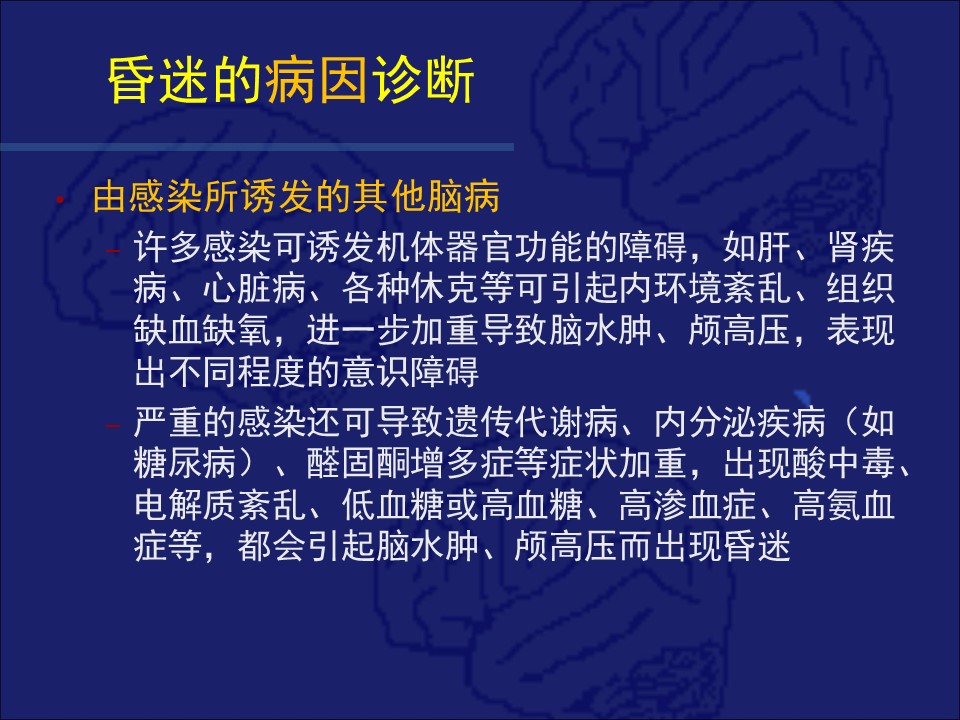 昏迷的病因诊断

• 由感染所诱发的其他脑病

– 许多感染可诱发机体器官功能的障碍，如肝、肾疾病、心脏病、各种休克等可引起内环境紊乱、组织缺血缺氧，进一步加重导致脑水肿、颅高压，表现出不同程度的意识障碍

– 严重的感染还可导致遗传代谢病、内分泌疾病（如糖尿病）、醛固酮增多症等症状加重，出现酸中毒、电解质紊乱、低血糖或高血糖、高渗血症、高氨血症等，都会引起脑水肿、颅高压而出现昏迷